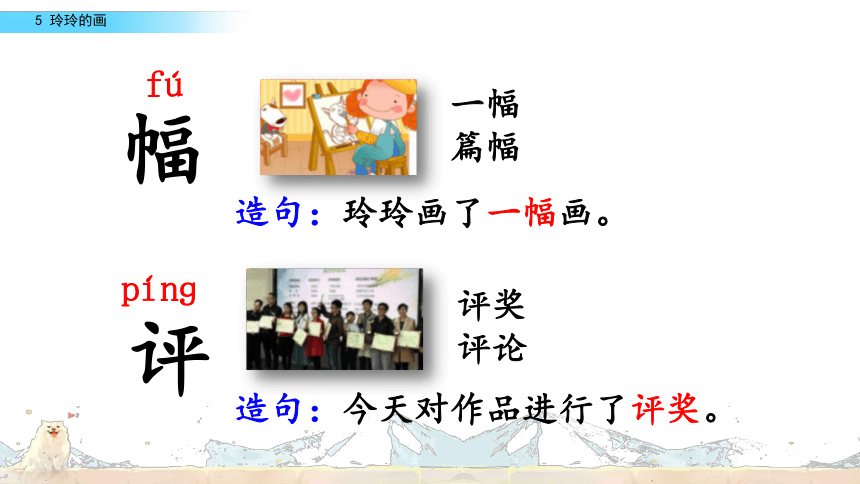 5 玲玲的画

fú
幅

一幅
篇幅

造句：玲玲画了一幅画。

píng
评

评奖
评论

造句：今天对作品进行了评奖。